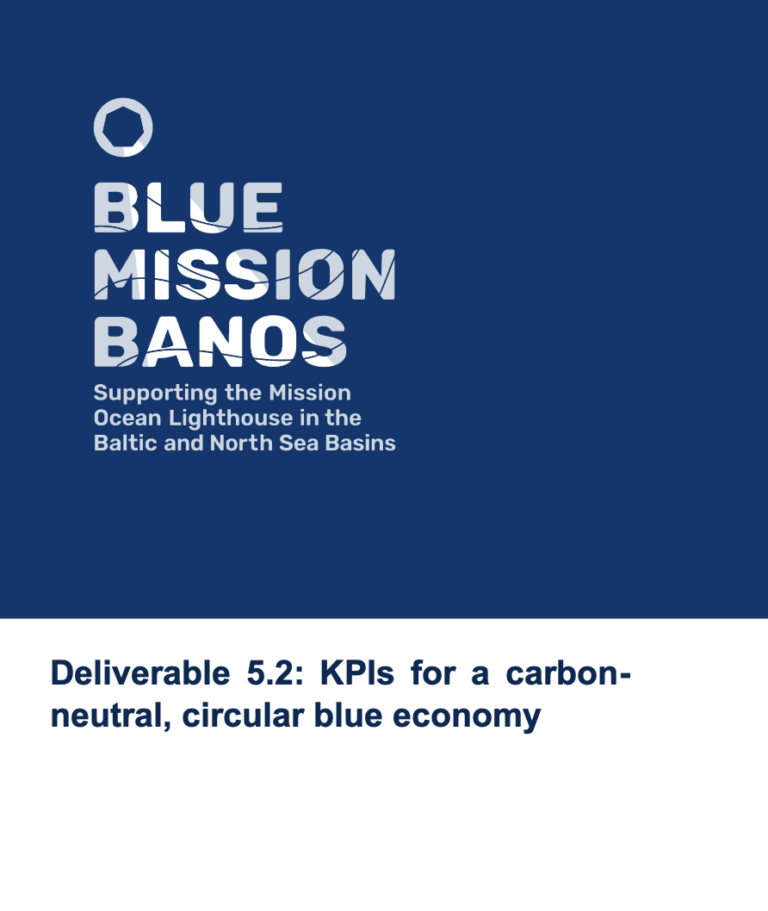 BLUE
MISSION
BANOS

Supporting the Mission Ocean Lighthouse in the Baltic and North Sea Basins

Deliverable 5.2: KPIs for a carbon-neutral, circular blue economy